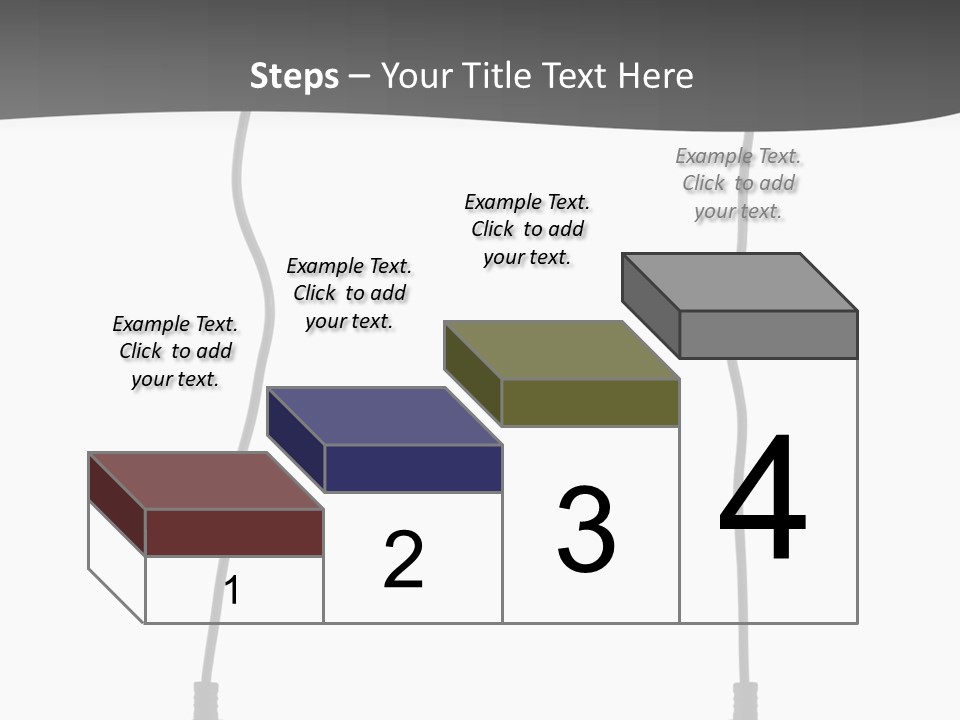 Steps – Your Title Text Here

Example Text. Click to add your text.

Example Text. Click to add your text.

Example Text. Click to add your text.

Example Text. Click to add your text.

1

2

3

4